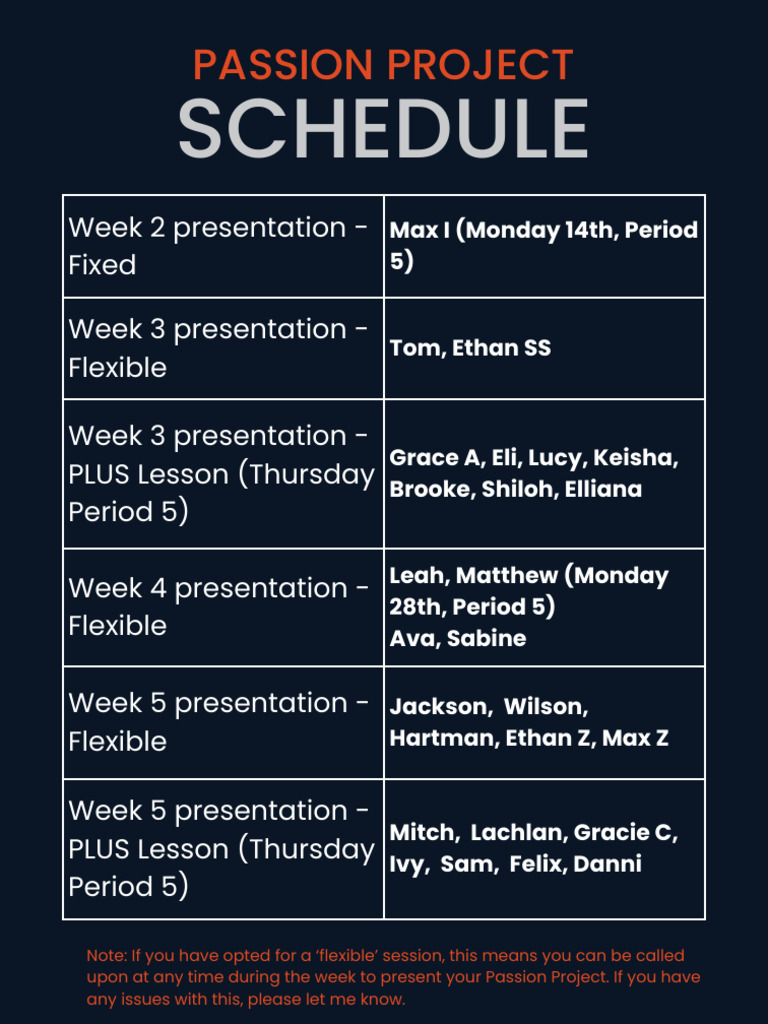 PASSION PROJECT
SCHEDULE

| | |
|---|---|
| Week 2 presentation - Fixed | Max I (Monday 14th, Period 5) |
| Week 3 presentation - Flexible | Tom, Ethan SS |
| Week 3 presentation - PLUS Lesson (Thursday Period 5) | Grace A, Eli, Lucy, Keisha, Brooke, Shiloh, Elliana |
| Week 4 presentation - Flexible | Leah, Matthew (Monday 28th, Period 5) Ava, Sabine |
| Week 5 presentation - Flexible | Jackson, Wilson, Hartman, Ethan Z, Max Z |
| Week 5 presentation - PLUS Lesson (Thursday Period 5) | Mitch, Lachlan, Gracie C, Ivy, Sam, Felix, Danni |

Note: If you have opted for a 'flexible' session, this means you can be called upon at any time during the week to present your Passion Project. If you have any issues with this, please let me know.